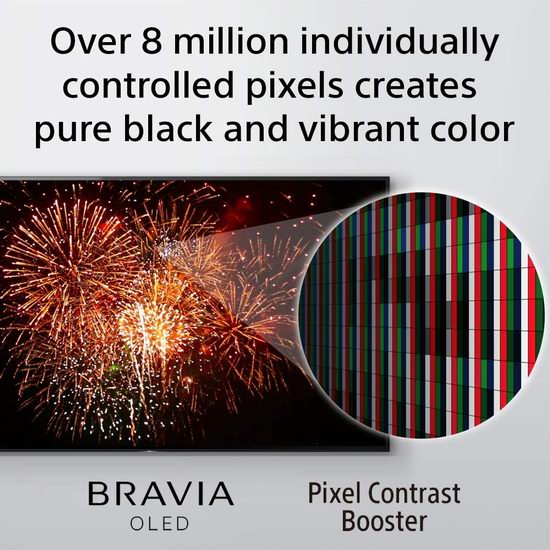 Over 8 million individually controlled pixels creates pure black and vibrant color

BRAVIA
OLED

Pixel Contrast Booster